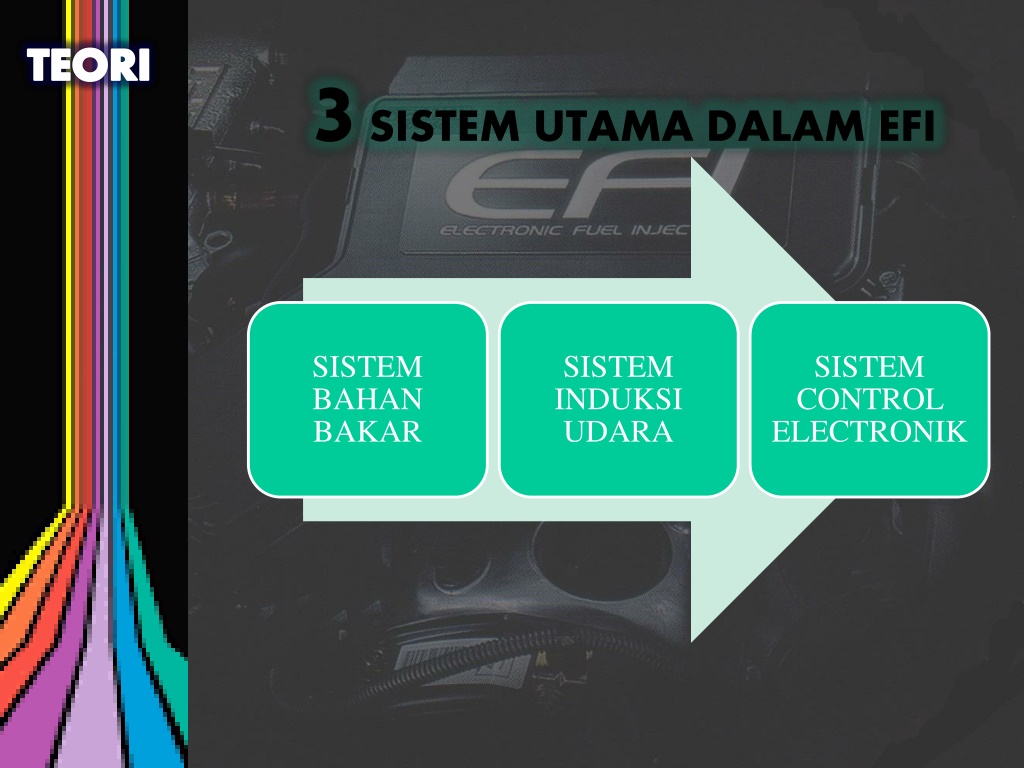 TEORI

3 SISTEM UTAMA DALAM EFI

EFI
ELECTRONIC FUEL INJEC

SISTEM BAHAN BAKAR

SISTEM INDUKSI UDARA

SISTEM CONTROL ELECTRONIK